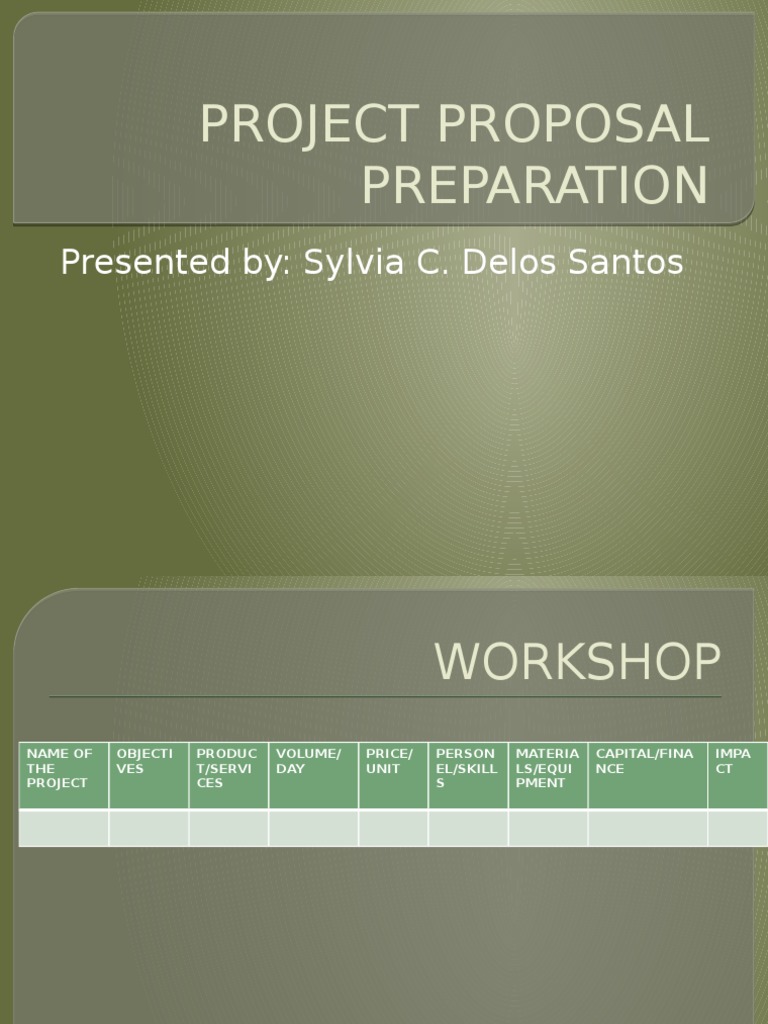 PROJECT PROPOSAL PREPARATION

Presented by: Sylvia C. Delos Santos

WORKSHOP

| NAME OF THE PROJECT | OBJECTIVES | PRODUCT/SERVICES | VOLUME/DAY | PRICE/UNIT | PERSONEL/SKILLS | MATERIALS/EQUIPMENT | CAPITAL/FINANCE | IMPACT |
|---|---|---|---|---|---|---|---|---|
| | | | | | | | | |